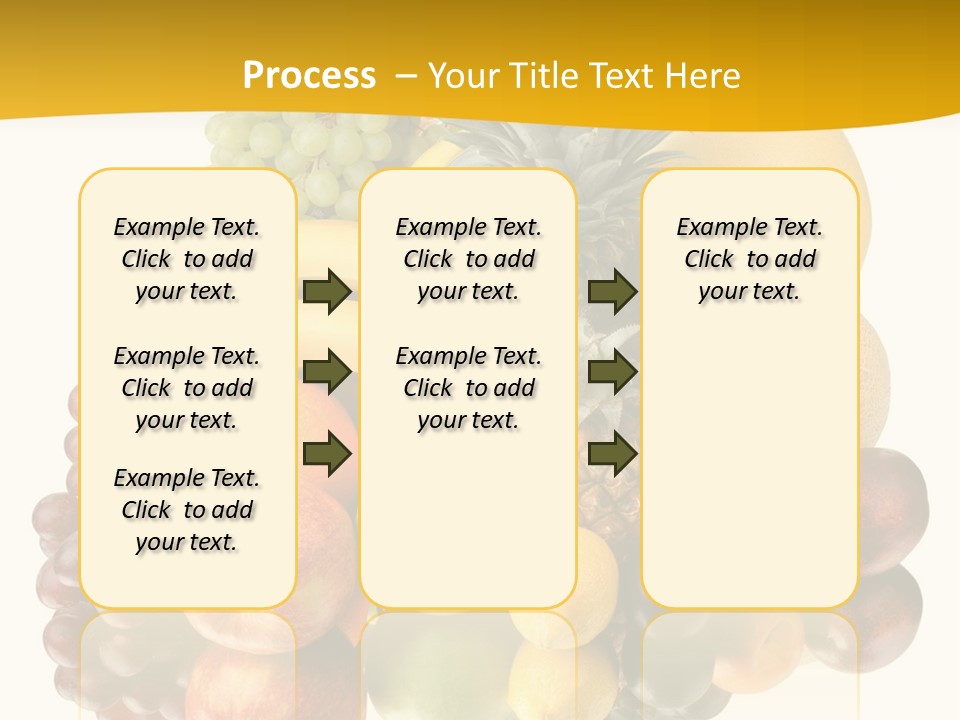 Process – Your Title Text Here

Example Text. Click to add your text.

Example Text. Click to add your text.

Example Text. Click to add your text.

Example Text. Click to add your text.

Example Text. Click to add your text.

Example Text. Click to add your text.